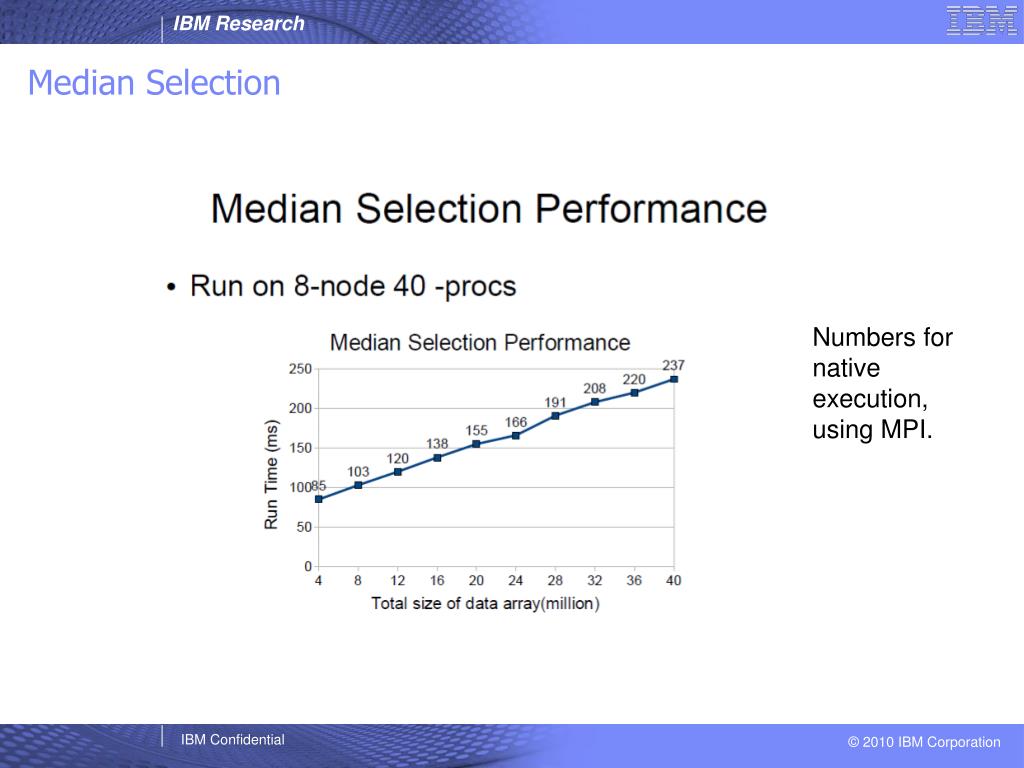 IBM Research

IBM

Median Selection

Median Selection Performance

• Run on 8-node 40 -procs

Median Selection Performance

Run Time (ms)

250
200
150
100
50
0

85 103 120 138 155 166 191 208 220 237

4 8 12 16 20 24 28 32 36 40

Total size of data array(million)

Numbers for native execution, using MPI.

IBM Confidential

© 2010 IBM Corporation